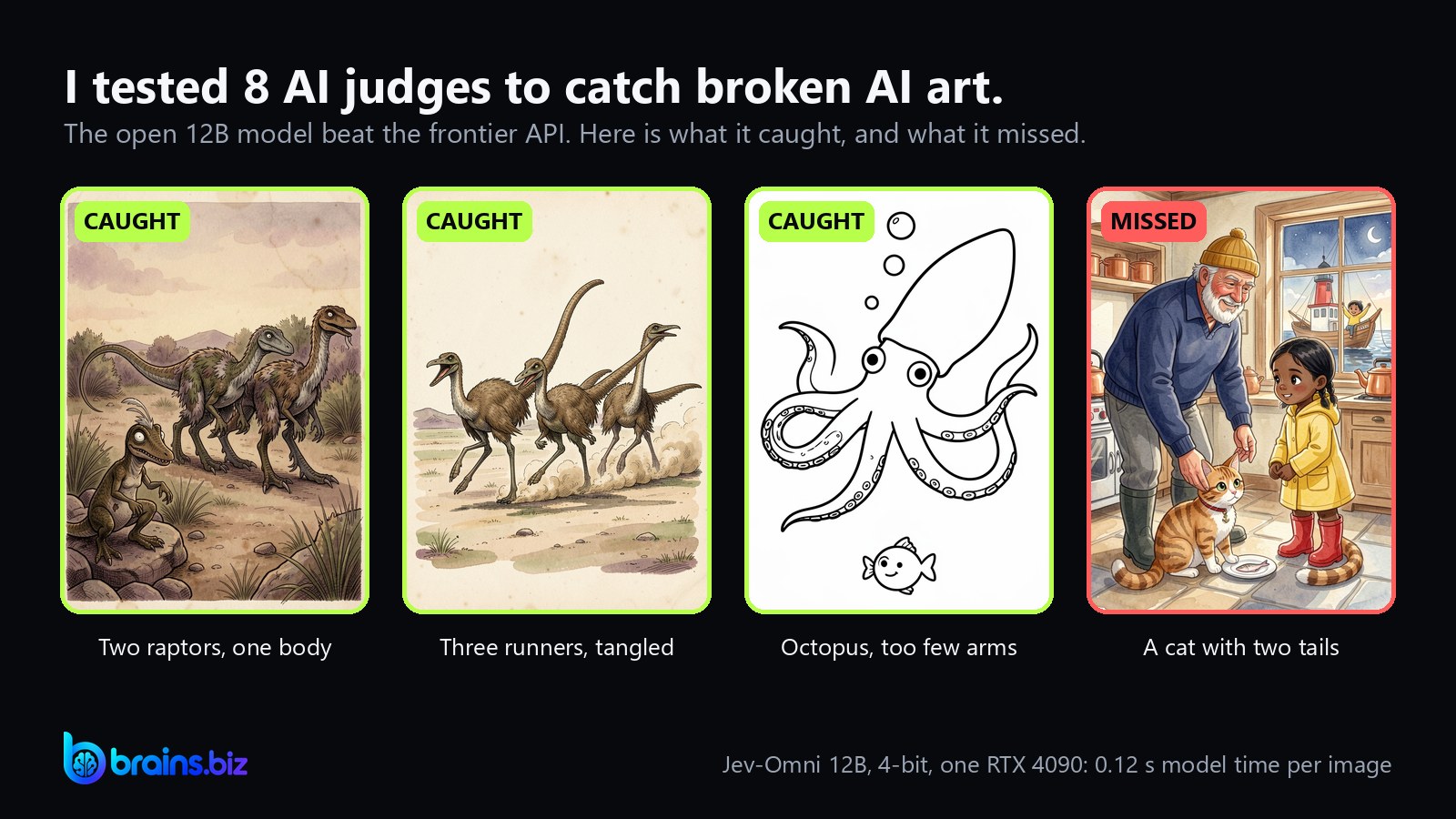 I tested 8 AI judges to catch broken AI art.

The open 12B model beat the frontier API. Here is what it caught, and what it missed.

CAUGHT

Two raptors, one body

CAUGHT

Three runners, tangled

CAUGHT

Octopus, too few arms

MISSED

A cat with two tails

brains.biz

Jev-Omni 12B, 4-bit, one RTX 4090: 0.12 s model time per image